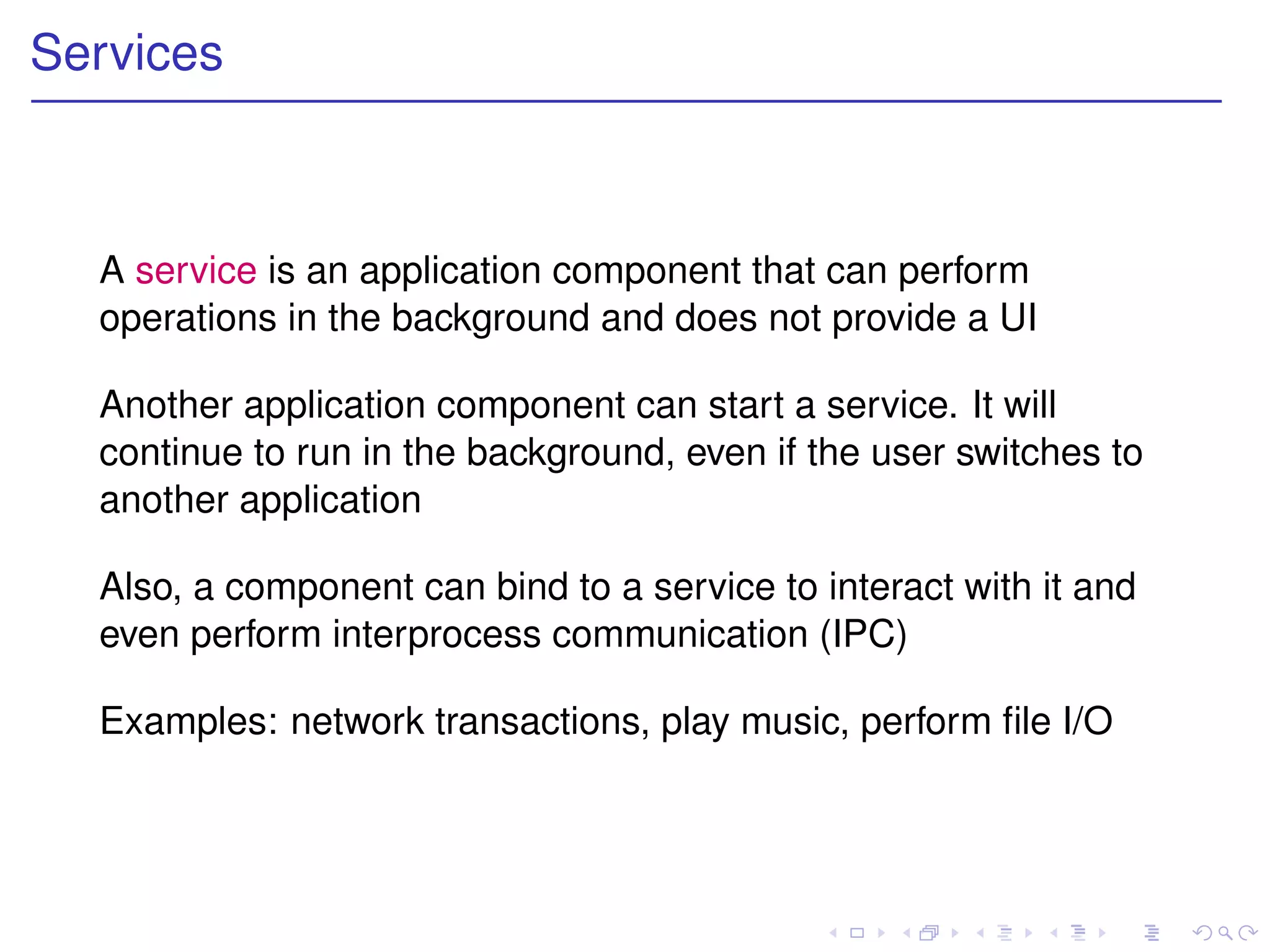 Services

A service is an application component that can perform operations in the background and does not provide a UI

Another application component can start a service. It will continue to run in the background, even if the user switches to another application

Also, a component can bind to a service to interact with it and even perform interprocess communication (IPC)

Examples: network transactions, play music, perform file I/O